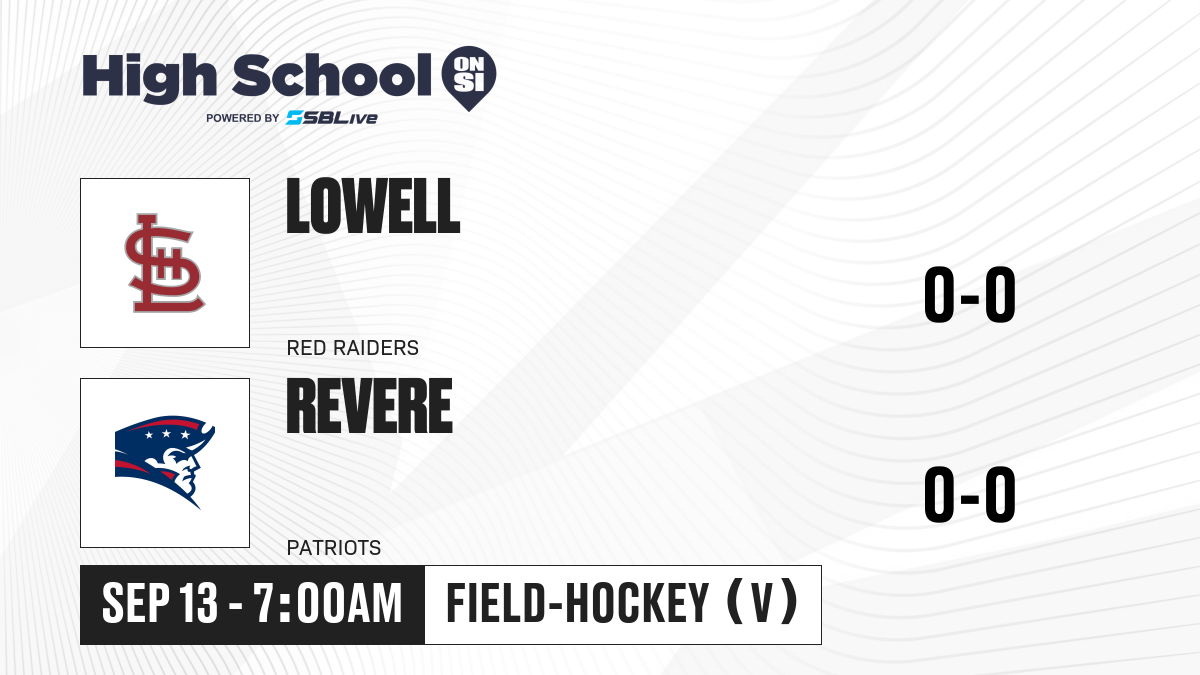 High School ON SI
POWERED BY SBLive

LOWELL
RED RAIDERS
0-0

REVERE
PATRIOTS
0-0

SEP 13 - 7:00AM
FIELD-HOCKEY (V)